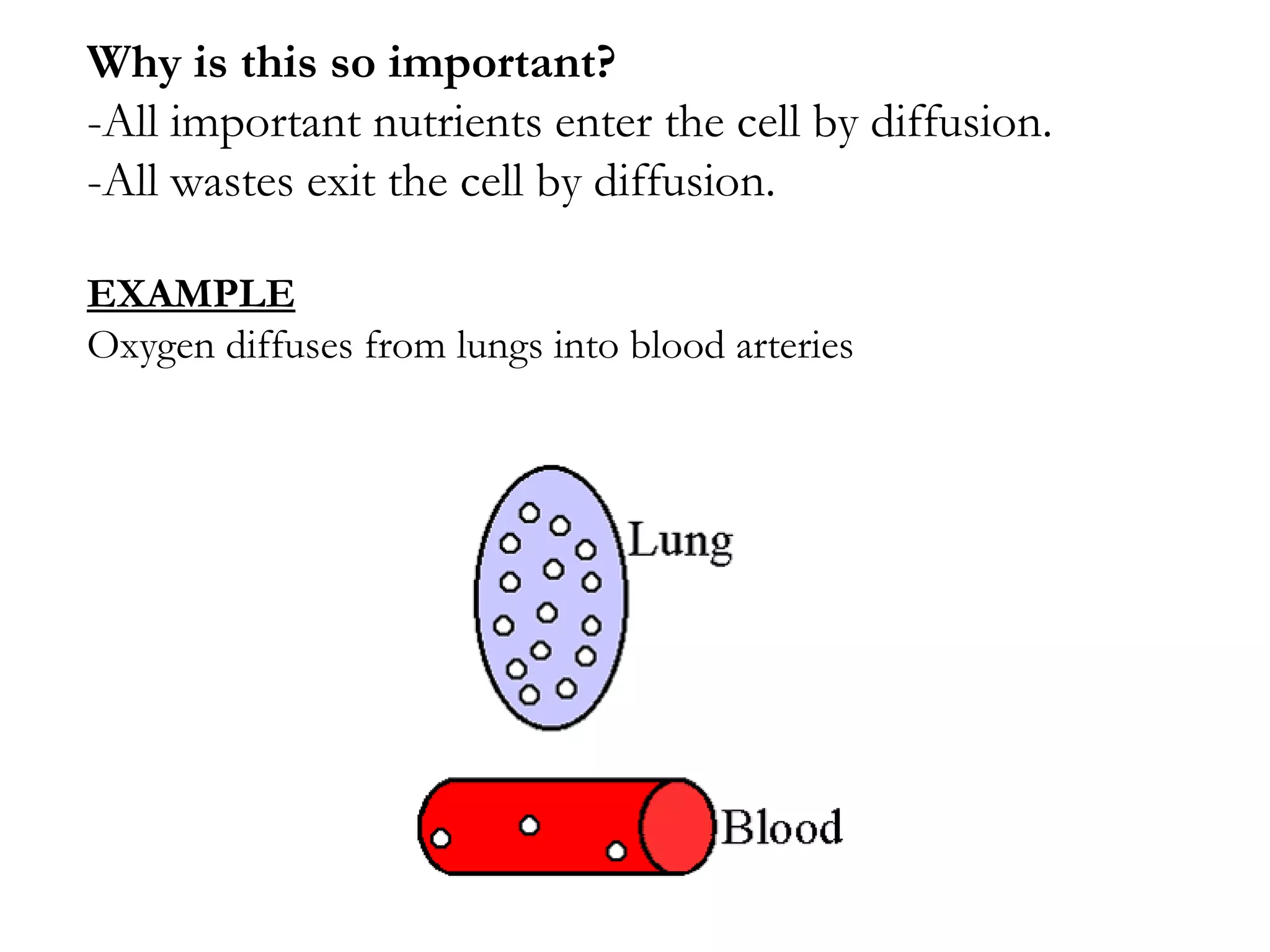 Why is this so important?
-All important nutrients enter the cell by diffusion.
-All wastes exit the cell by diffusion.

EXAMPLE
Oxygen diffuses from lungs into blood arteries

Lung

Blood